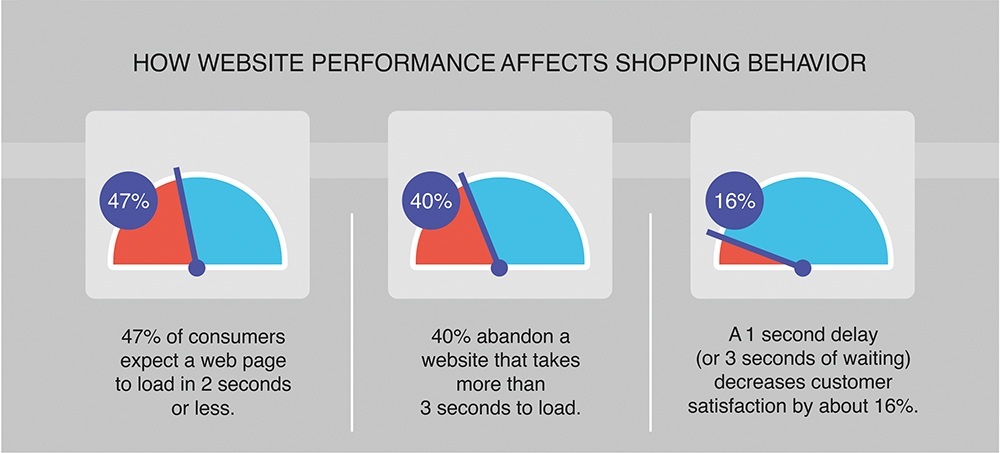 HOW WEBSITE PERFORMANCE AFFECTS SHOPPING BEHAVIOR

47%

47% of consumers expect a web page to load in 2 seconds or less.

40%

40% abandon a website that takes more than 3 seconds to load.

16%

A 1 second delay (or 3 seconds of waiting) decreases customer satisfaction by about 16%.